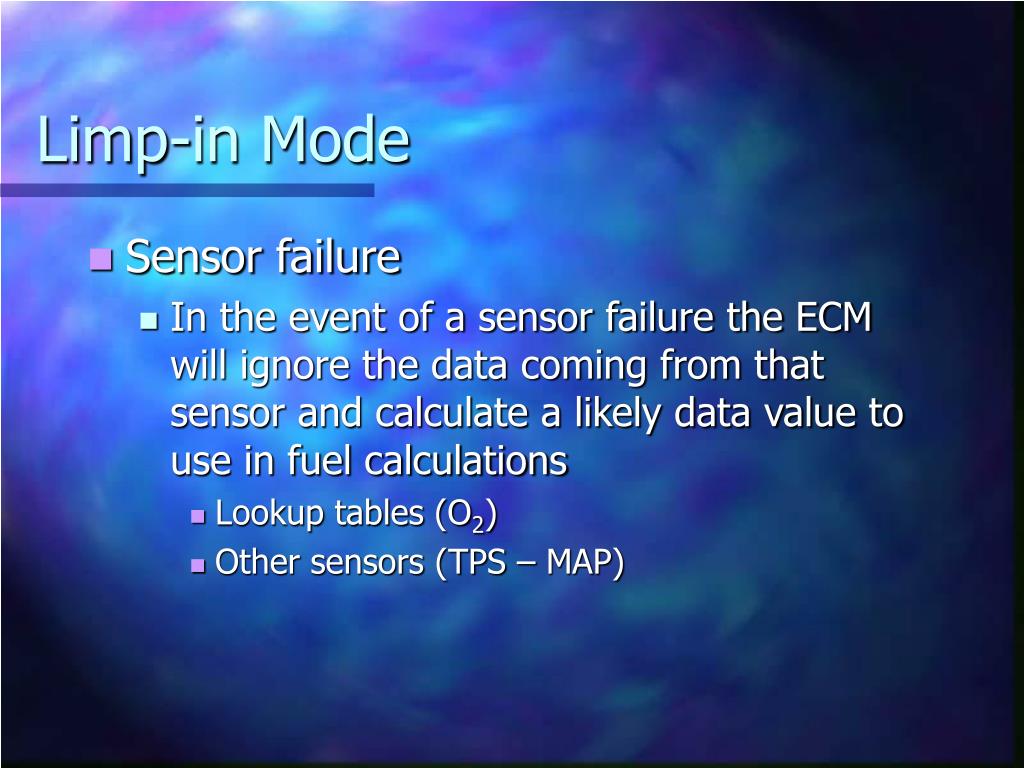 Limp-in Mode

Sensor failure

In the event of a sensor failure the ECM will ignore the data coming from that sensor and calculate a likely data value to use in fuel calculations

Lookup tables ($O_2$)

Other sensors (TPS – MAP)